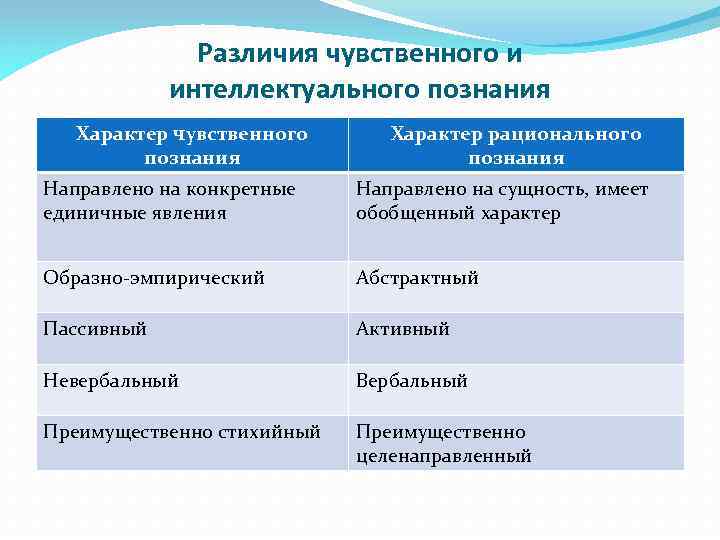 Различия чувственного и интеллектуального познания

| Характер чувственного познания | Характер рационального познания |
|---|---|
| Направлено на конкретные единичные явления | Направлено на сущность, имеет обобщенный характер |
| Образно-эмпирический | Абстрактный |
| Пассивный | Активный |
| Невербальный | Вербальный |
| Преимущественно стихийный | Преимущественно целенаправленный |